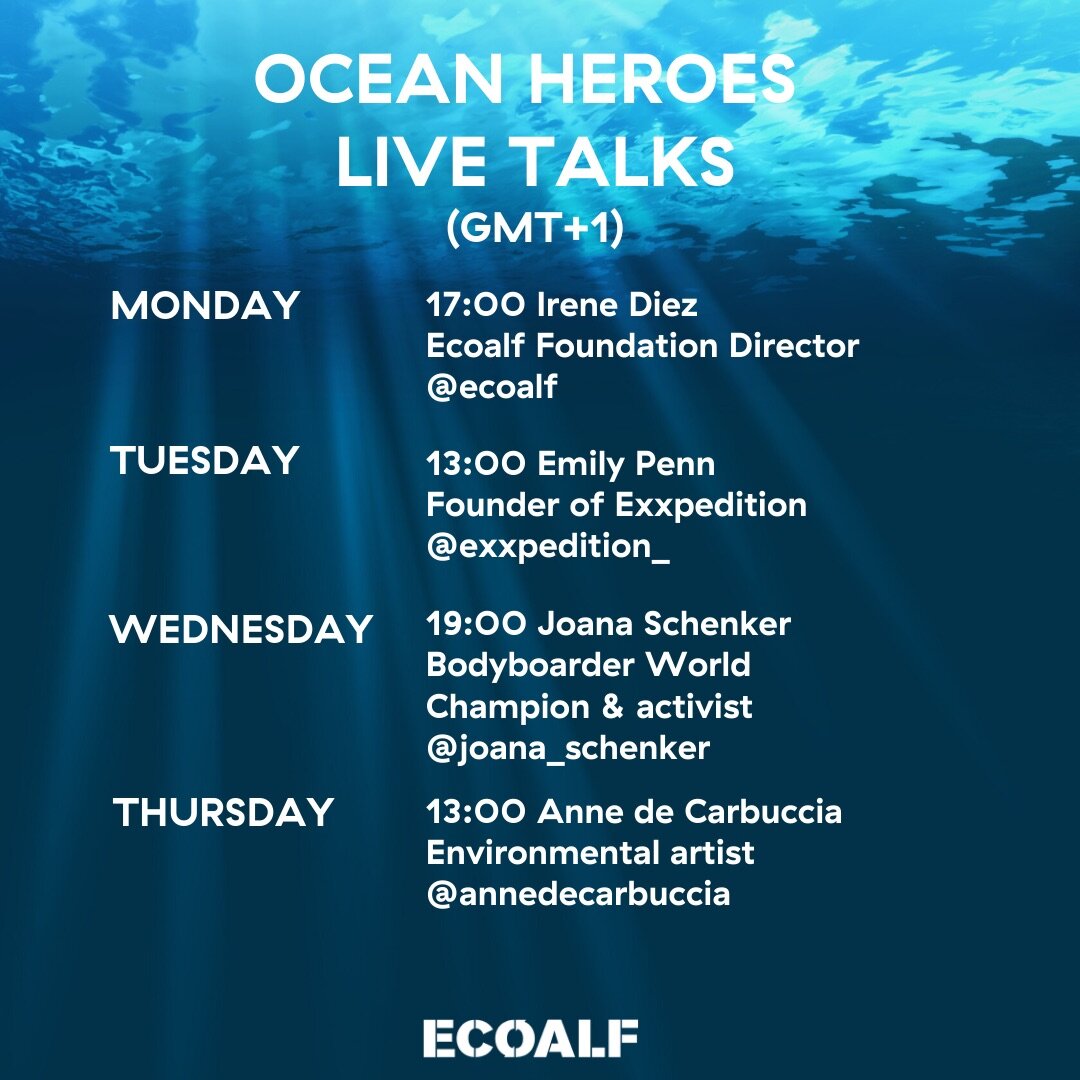 OCEAN HEROES
LIVE TALKS
(GMT+1)

MONDAY

17:00 Irene Diez
Ecoalf Foundation Director
@ecoalf

TUESDAY

13:00 Emily Penn
Founder of Exxpedition
@exxpedition_

WEDNESDAY

19:00 Joana Schenker
Bodyboarder World Champion & activist
@joana_schenker

THURSDAY

13:00 Anne de Carbuccia
Environmental artist
@annedecarbuccia

ECOALF